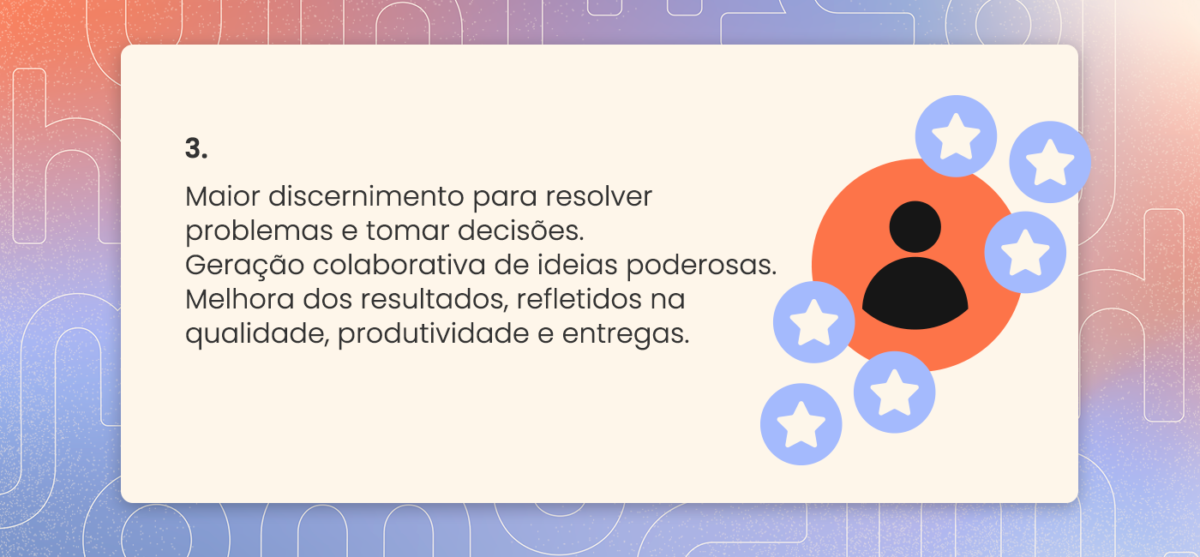 3.

Maior discernimento para resolver problemas e tomar decisões.
Geração colaborativa de ideias poderosas.
Melhora dos resultados, refletidos na qualidade, produtividade e entregas.